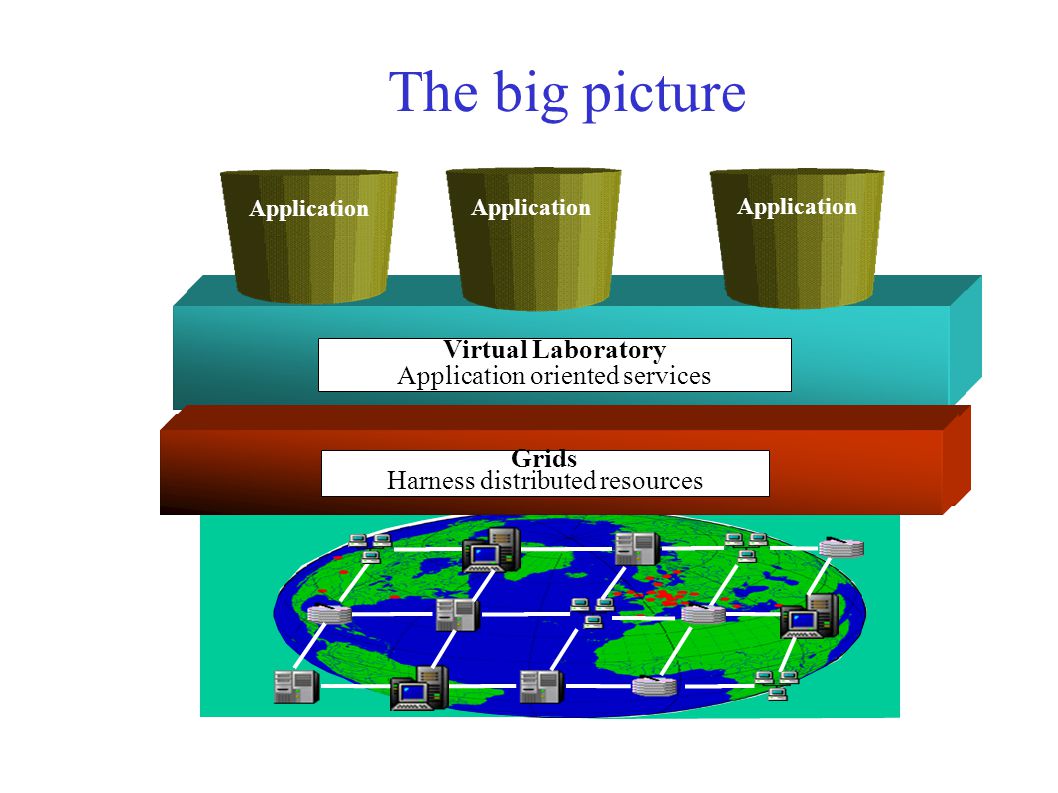 The big picture

Application

Application

Application

Virtual Laboratory
Application oriented services

Grids
Harness distributed resources